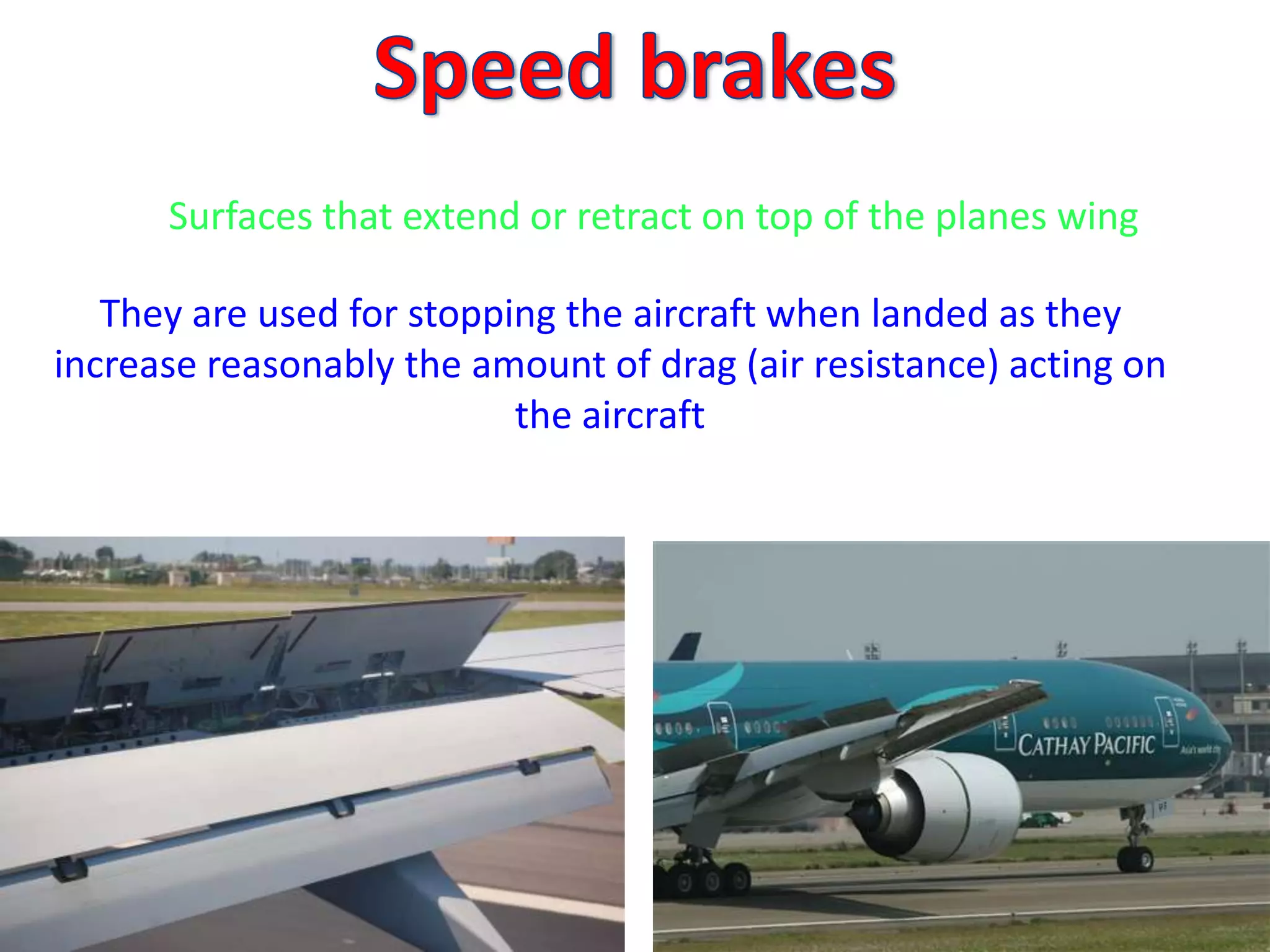 Speed brakes

Surfaces that extend or retract on top of the planes wing

They are used for stopping the aircraft when landed as they increase reasonably the amount of drag (air resistance) acting on the aircraft

CATHAY PACIFIC